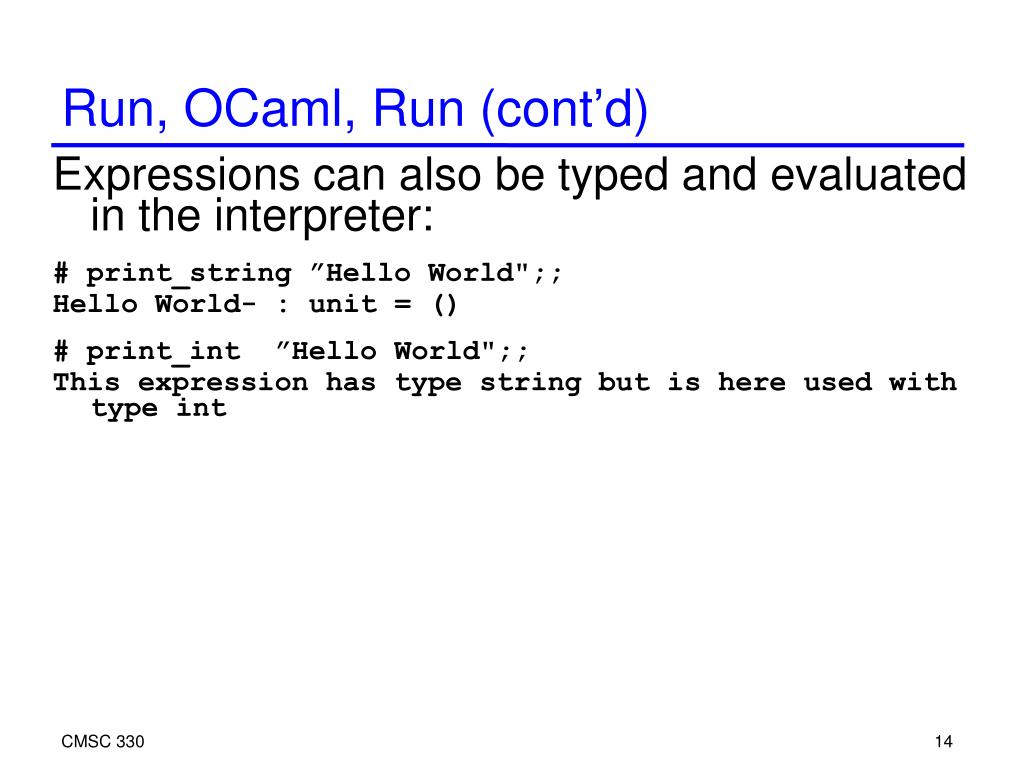 Run, OCaml, Run (cont'd)

Expressions can also be typed and evaluated in the interpreter:

# print_string ”Hello World";;
Hello World- : unit = ()

# print_int ”Hello World";;
This expression has type string but is here used with type int

CMSC 330

14